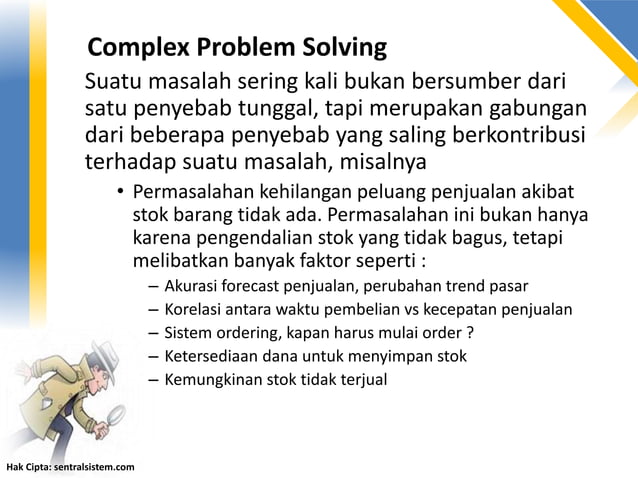 Complex Problem Solving

Suatu masalah sering kali bukan bersumber dari satu penyebab tunggal, tapi merupakan gabungan dari beberapa penyebab yang saling berkontribusi terhadap suatu masalah, misalnya

• Permasalahan kehilangan peluang penjualan akibat stok barang tidak ada. Permasalahan ini bukan hanya karena pengendalian stok yang tidak bagus, tetapi melibatkan banyak faktor seperti :
– Akurasi forecast penjualan, perubahan trend pasar
– Korelasi antara waktu pembelian vs kecepatan penjualan
– Sistem ordering, kapan harus mulai order ?
– Ketersediaan dana untuk menyimpan stok
– Kemungkinan stok tidak terjual

Hak Cipta: sentralsistem.com